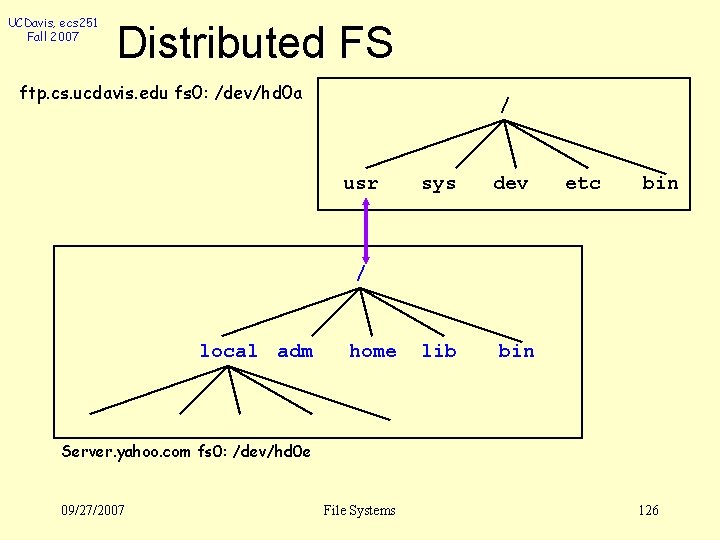 UCDavis, ecs251
Fall 2007

Distributed FS

ftp.cs.ucdavis.edu fs0: /dev/hd0a

/

usr sys dev etc bin

/

local adm home lib bin

Server.yahoo.com fs0: /dev/hd0e

09/27/2007

File Systems

126